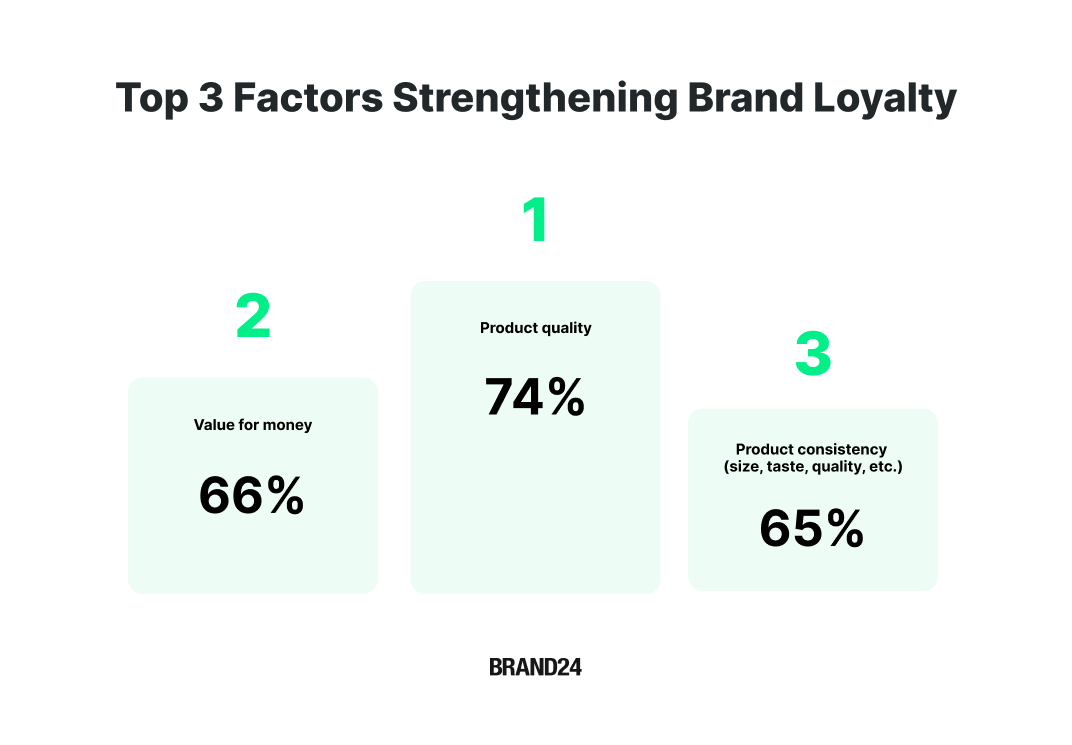 Top 3 Factors Strengthening Brand Loyalty

2

Value for money

66%

1

Product quality

74%

3

Product consistency (size, taste, quality, etc.)

65%

BRAND24